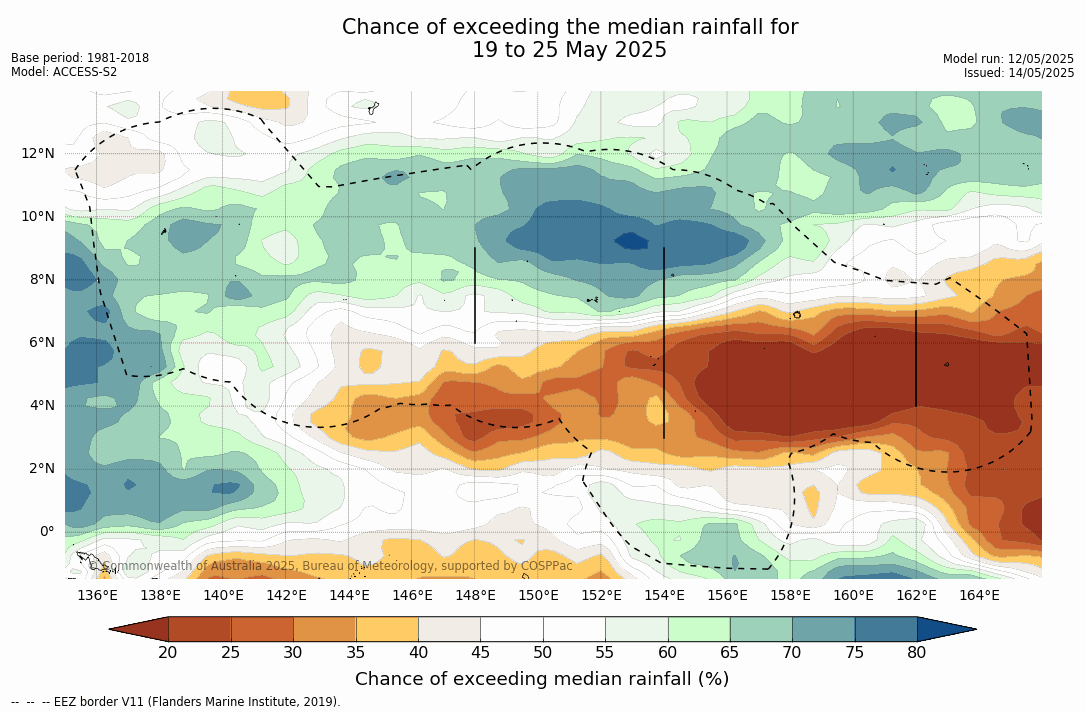 Chance of exceeding the median rainfall for
19 to 25 May 2025

Base period: 1981-2018
Model: ACCESS-S2

Model run: 12/05/2025
Issued: 14/05/2025

12°N
10°N
8°N
6°N
4°N
2°N
0°

© Commonwealth of Australia 2025, Bureau of Meteorology, supported by COSPPac

136°E 138°E 140°E 142°E 144°E 146°E 148°E 150°E 152°E 154°E 156°E 158°E 160°E 162°E 164°E

20 25 30 35 40 45 50 55 60 65 70 75 80

Chance of exceeding median rainfall (%)

-- -- -- EEZ border V11 (Flanders Marine Institute, 2019).